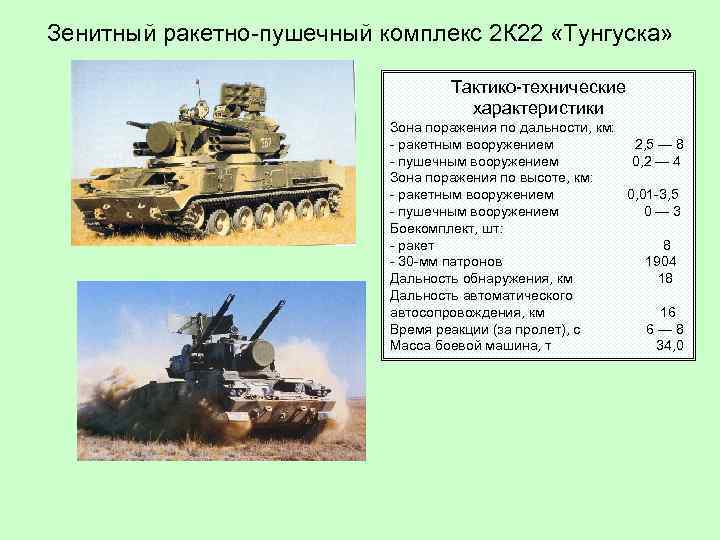 Зенитный ракетно-пушечный комплекс 2К22 «Тунгуска»

Тактико-технические характеристики

Зона поражения по дальности, км:
- ракетным вооружением 2,5 — 8
- пушечным вооружением 0,2 — 4
Зона поражения по высоте, км:
- ракетным вооружением 0,01-3,5
- пушечным вооружением 0 — 3
Боекомплект, шт:
- ракет 8
- 30-мм патронов 1904
Дальность обнаружения, км 18
Дальность автоматического автосопровождения, км 16
Время реакции (за пролет), с 6 — 8
Масса боевой машина, т 34,0